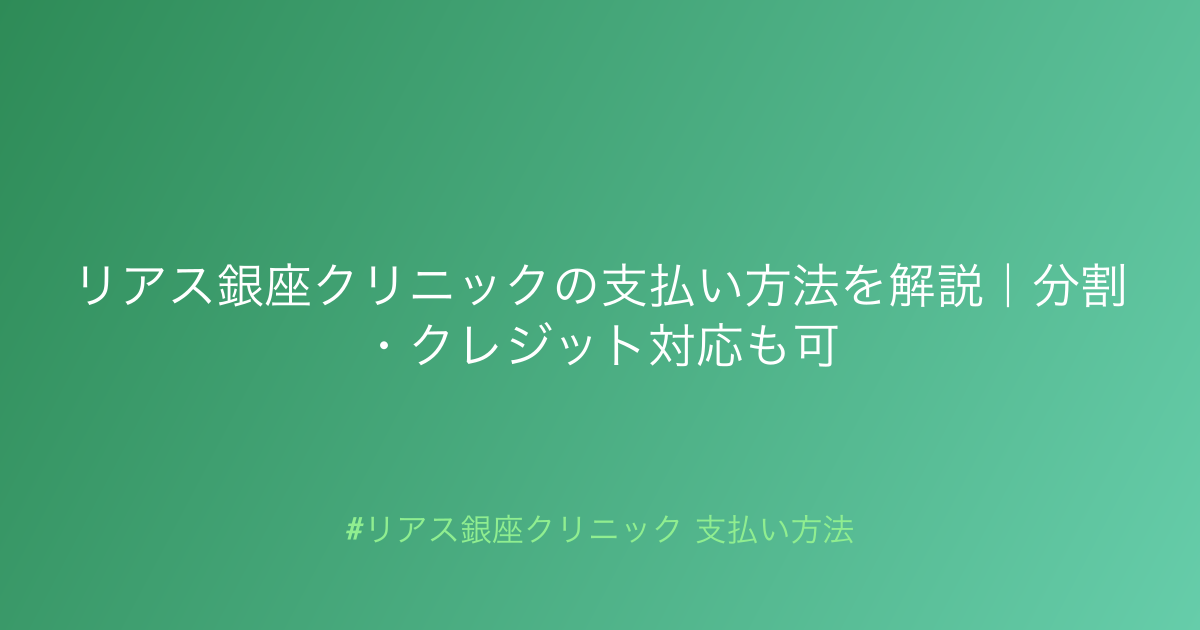 リアス銀座クリニックの支払い方法を解説｜分割・クレジット対応も可

#リアス銀座クリニック 支払い方法